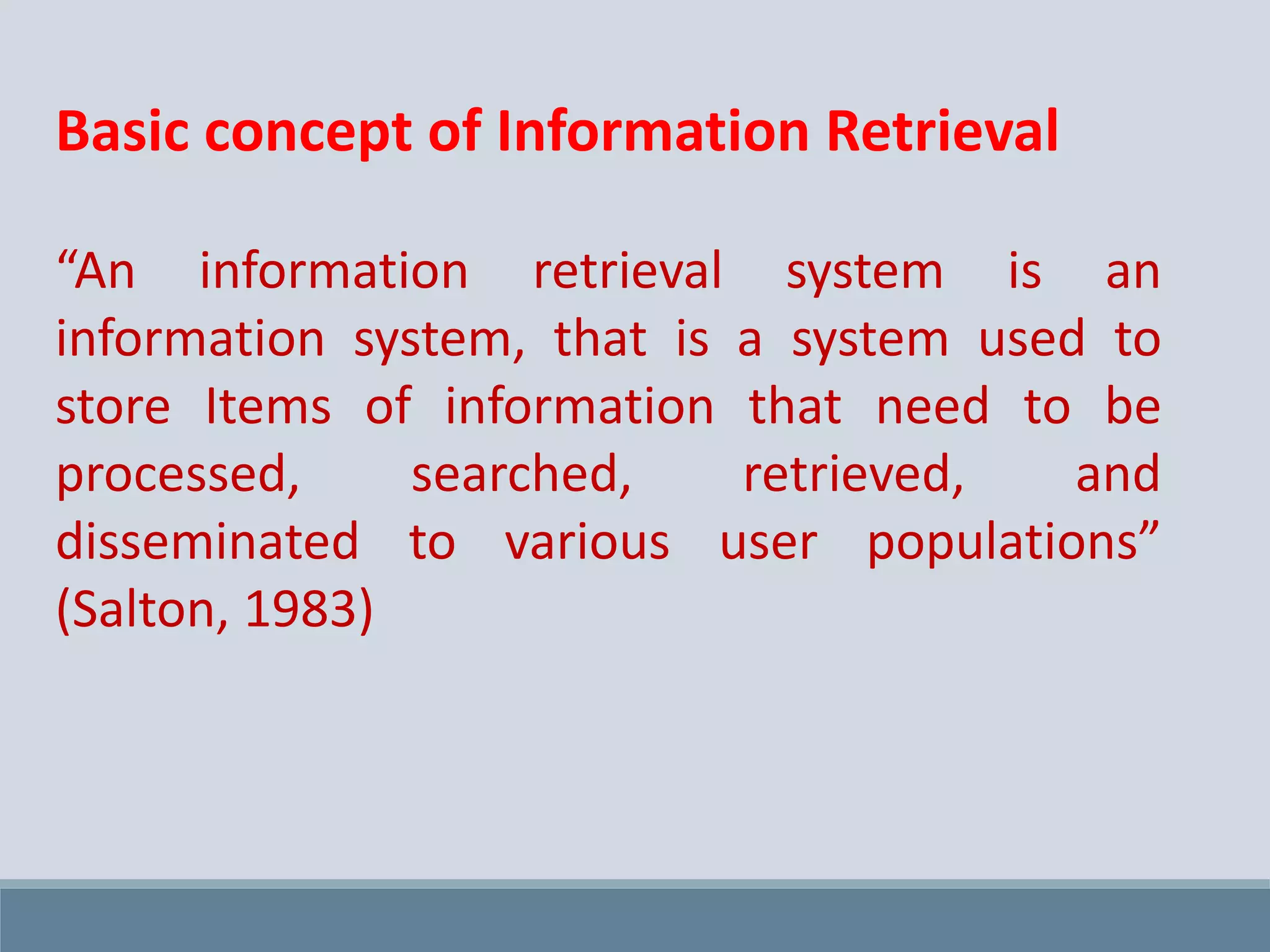 Basic concept of Information Retrieval

“An information retrieval system is an information system, that is a system used to store Items of information that need to be processed, searched, retrieved, and disseminated to various user populations” (Salton, 1983)